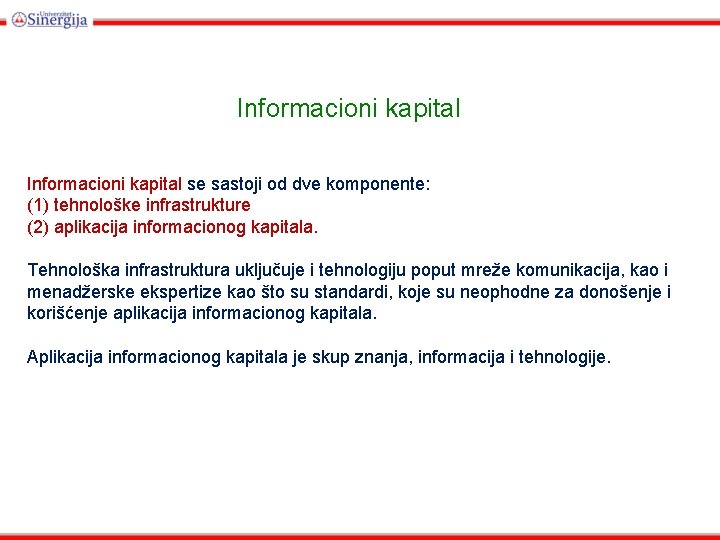 Univerzitet Sinergija

Informacioni kapital

Informacioni kapital se sastoji od dve komponente:
(1) tehnološke infrastrukture
(2) aplikacija informacionog kapitala.

Tehnološka infrastruktura uključuje i tehnologiju poput mreže komunikacija, kao i menadžerske ekspertize kao što su standardi, koje su neophodne za donošenje i korišćenje aplikacija informacionog kapitala.

Aplikacija informacionog kapitala je skup znanja, informacija i tehnologije.